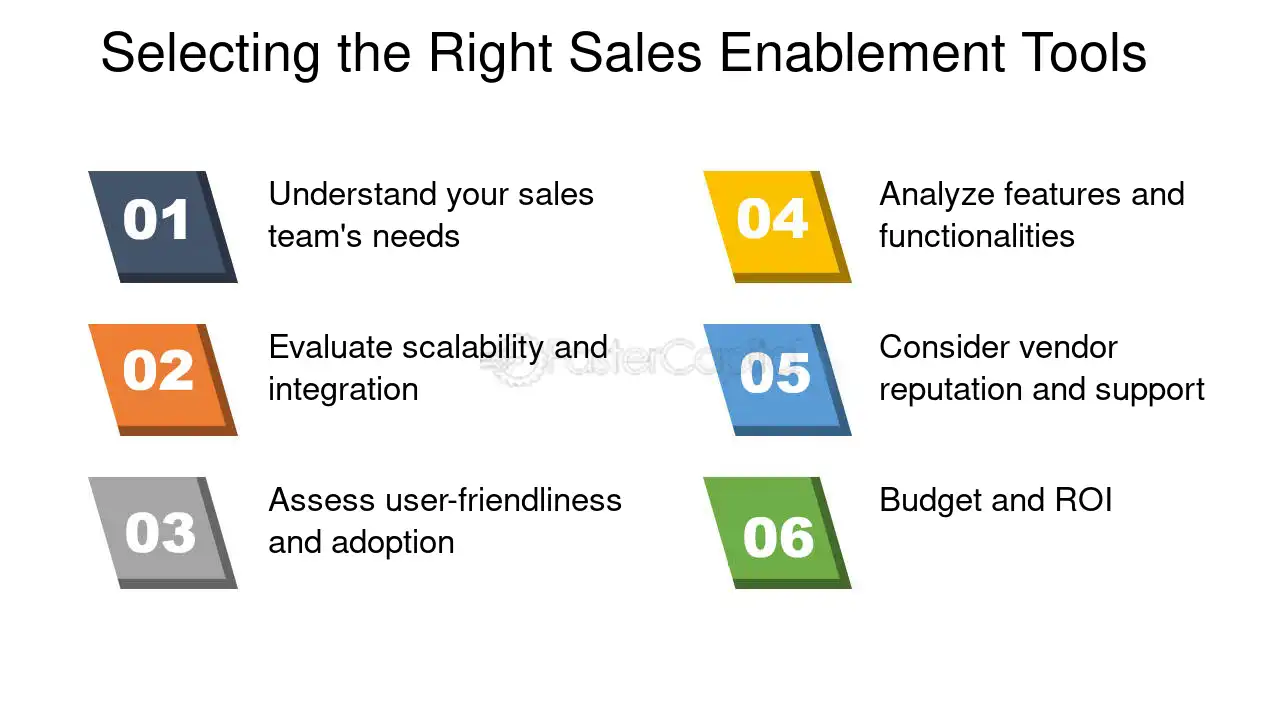 Selecting the Right Sales Enablement Tools

01

Understand your sales team's needs

02

Evaluate scalability and integration

03

Assess user-friendliness and adoption

04

Analyze features and functionalities

05

Consider vendor reputation and support

06

Budget and ROI

FasterCapital